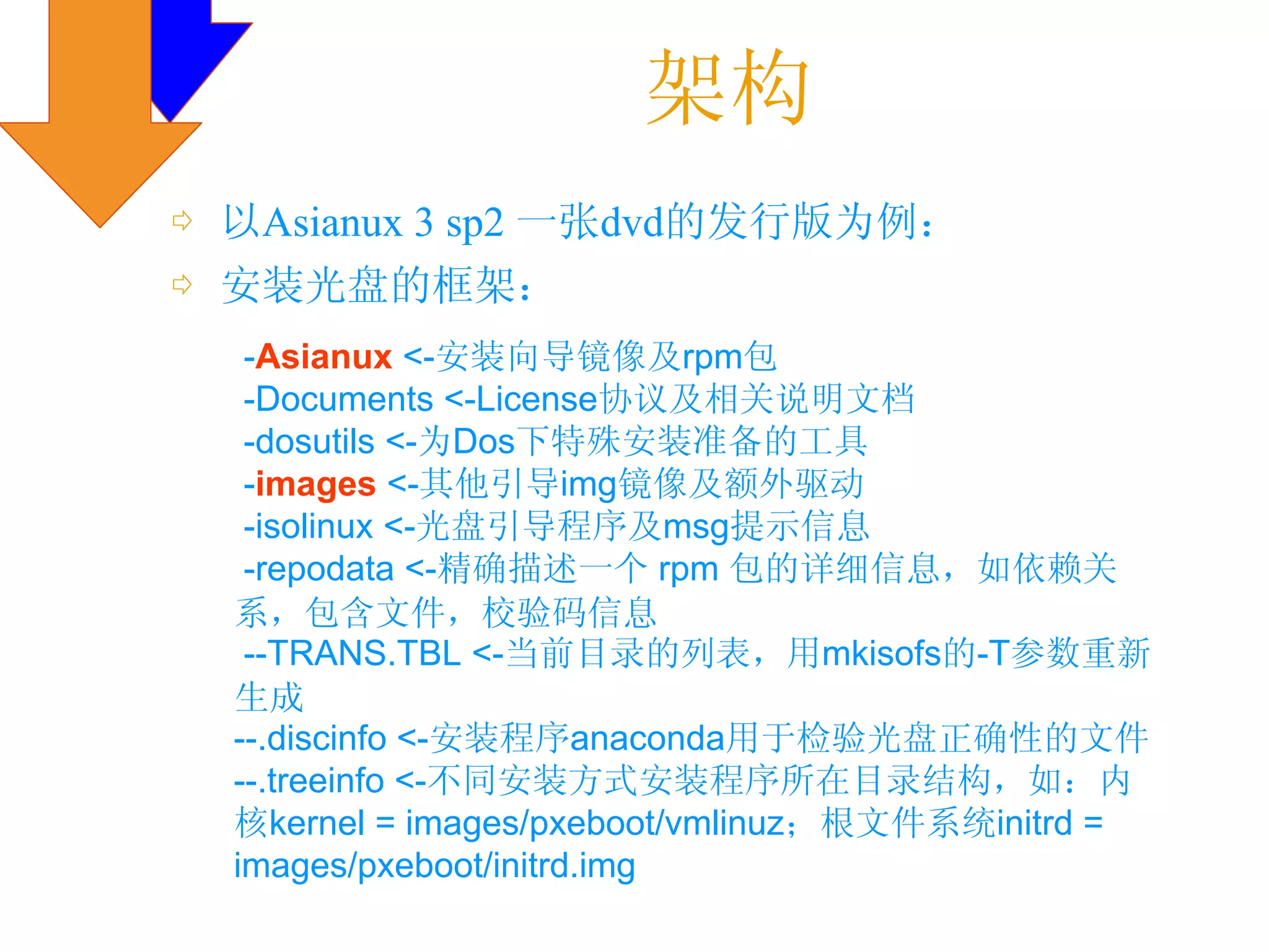 架构

以Asianux 3 sp2 一张dvd的发行版为例：

安装光盘的框架：

-Asianux <-安装向导镜像及rpm包
-Documents <-License协议及相关说明文档
-dosutils <-为Dos下特殊安装准备的工具
-images <-其他引导img镜像及额外驱动
-isolinux <-光盘引导程序及msg提示信息
-repodata <-精确描述一个 rpm 包的详细信息，如依赖关系，包含文件，校验码信息
--TRANS.TBL <-当前目录的列表，用mkisofs的-T参数重新生成
--.discinfo <-安装程序anaconda用于检验光盘正确性的文件
--.treeinfo <-不同安装方式安装程序所在目录结构，如：内核kernel = images/pxeboot/vmlinuz；根文件系统initrd = images/pxeboot/initrd.img